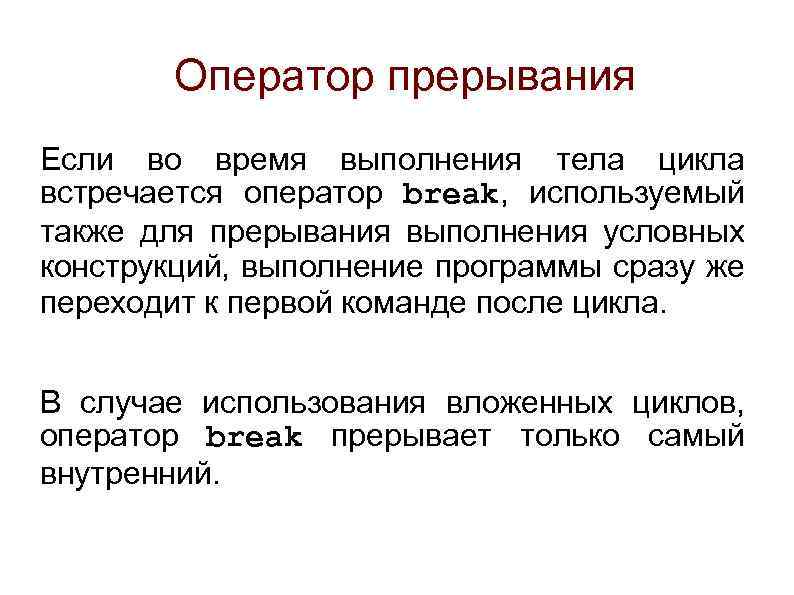 Оператор прерывания

Если во время выполнения тела цикла встречается оператор break, используемый также для прерывания выполнения условных конструкций, выполнение программы сразу же переходит к первой команде после цикла.

В случае использования вложенных циклов, оператор break прерывает только самый внутренний.